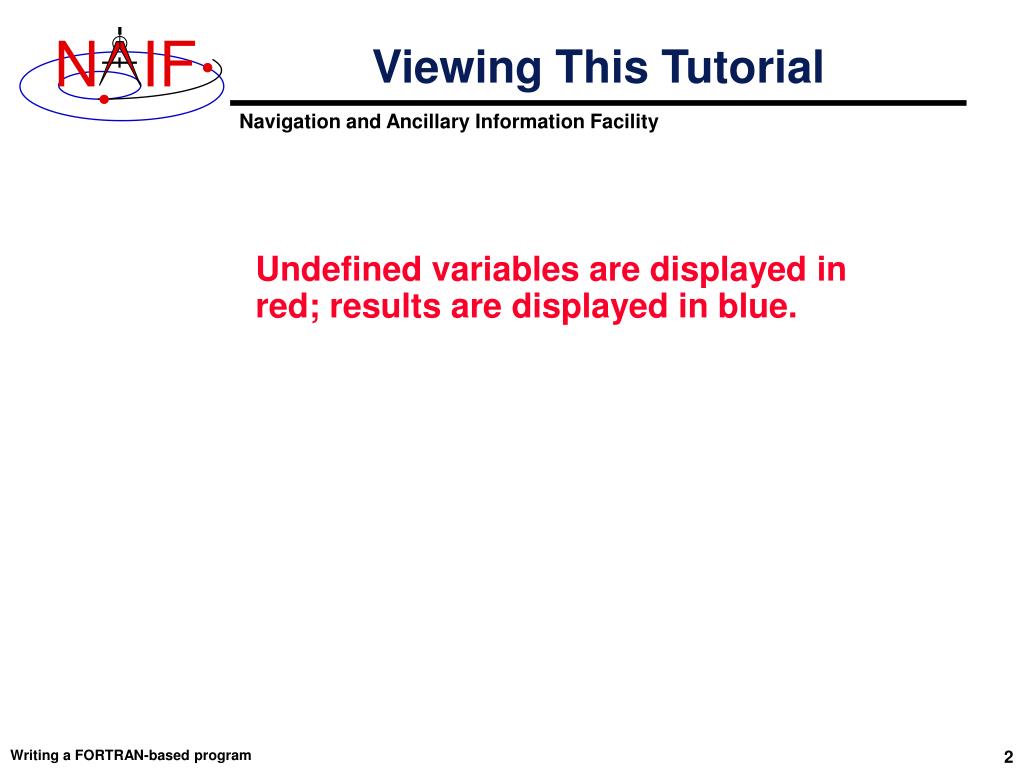 NAIF

Viewing This Tutorial

Navigation and Ancillary Information Facility

Undefined variables are displayed in red; results are displayed in blue.

Writing a FORTRAN-based program

2